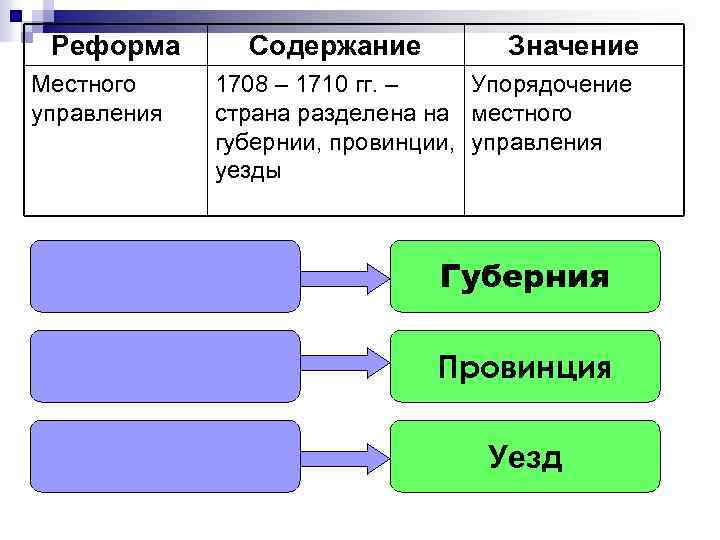 | Реформа | Содержание | Значение |
|---|---|---|
| Местного управления | 1708 – 1710 гг. – страна разделена на губернии, провинции, уезды | Упорядочение местного управления |

Губерния

Провинция

Уезд